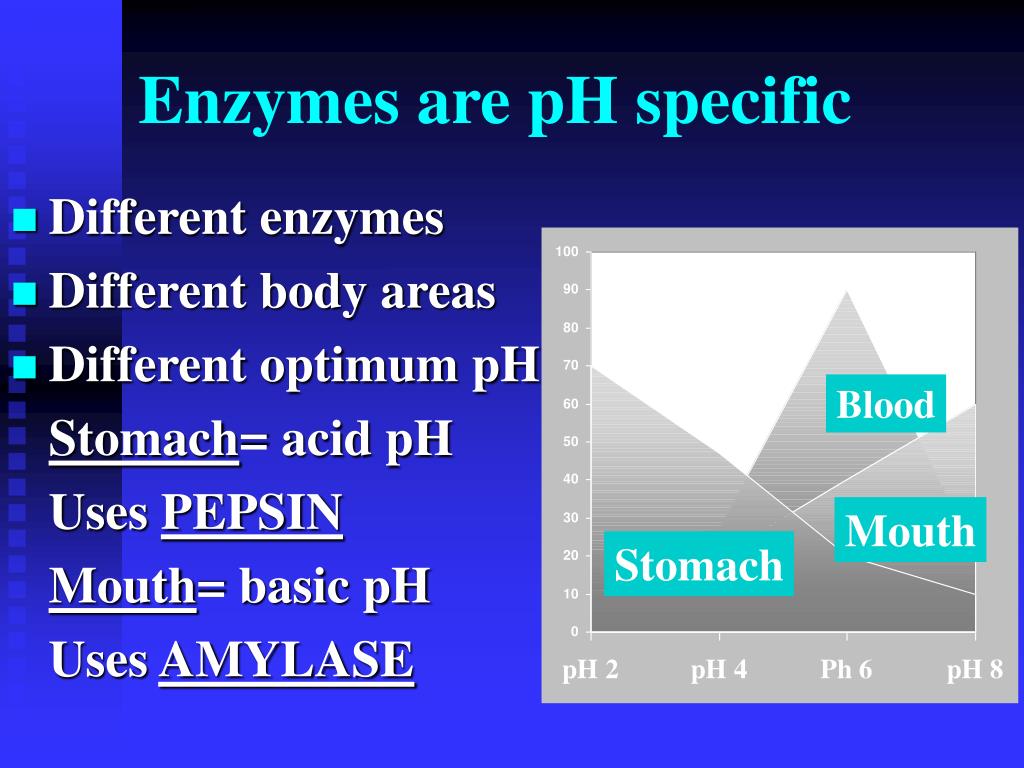 Enzymes are pH specific

Different enzymes
Different body areas
Different optimum pH
Stomach= acid pH
Uses PEPSIN
Mouth= basic pH
Uses AMYLASE

100
90
80
70
60
50
40
30
20
10
0

Blood
Mouth
Stomach

pH 2
pH 4
Ph 6
pH 8